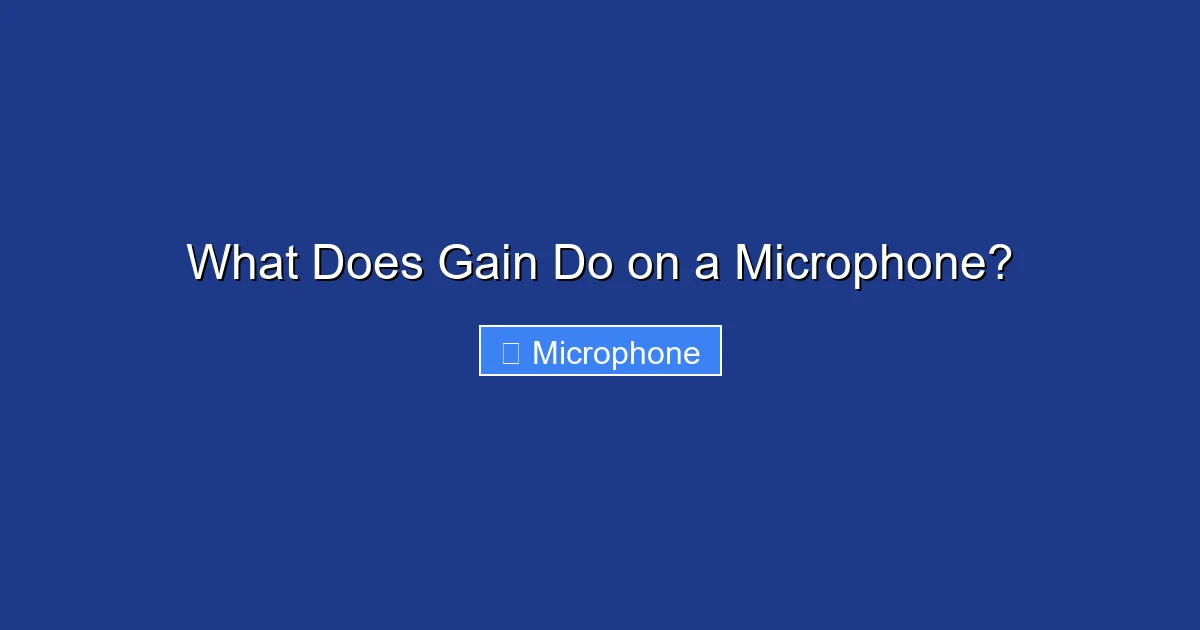 What Does Gain Do on a Microphone?

Microphone